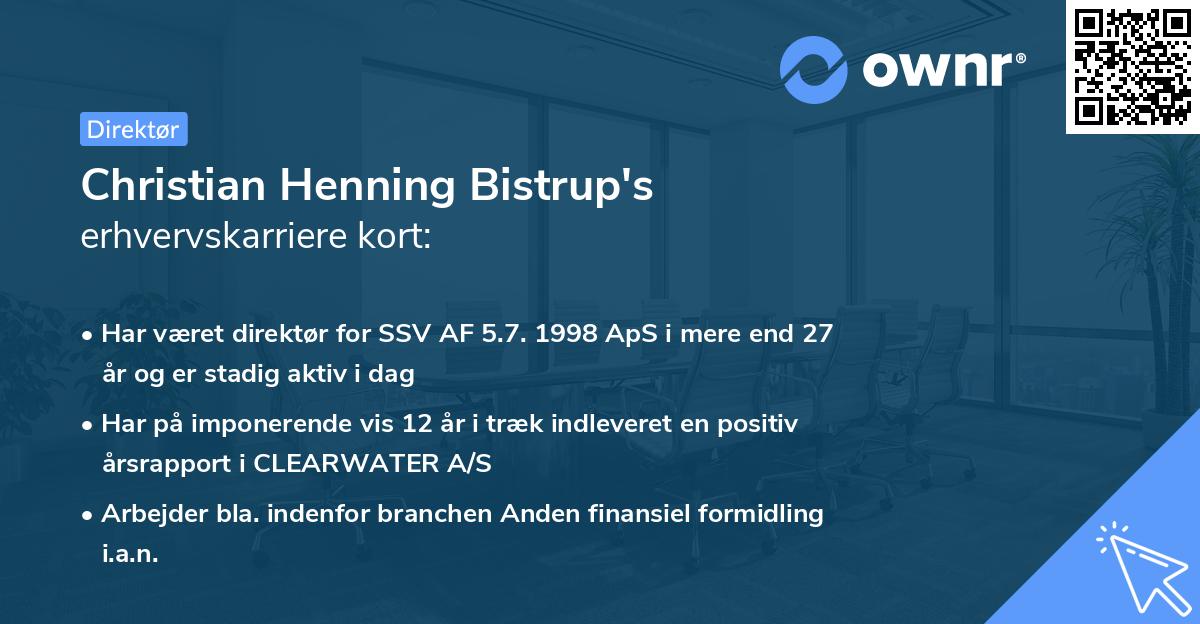 ownr®

Direktør

Christian Henning Bistrup's
erhvervskarriere kort:

• Har været direktør for SSV AF 5.7. 1998 ApS i mere end 27 år og er stadig aktiv i dag

• Har på imponerende vis 12 år i træk indleveret en positiv årsrapport i CLEARWATER A/S

• Arbejder bla. indenfor branchen Anden finansiel formidling i.a.n.